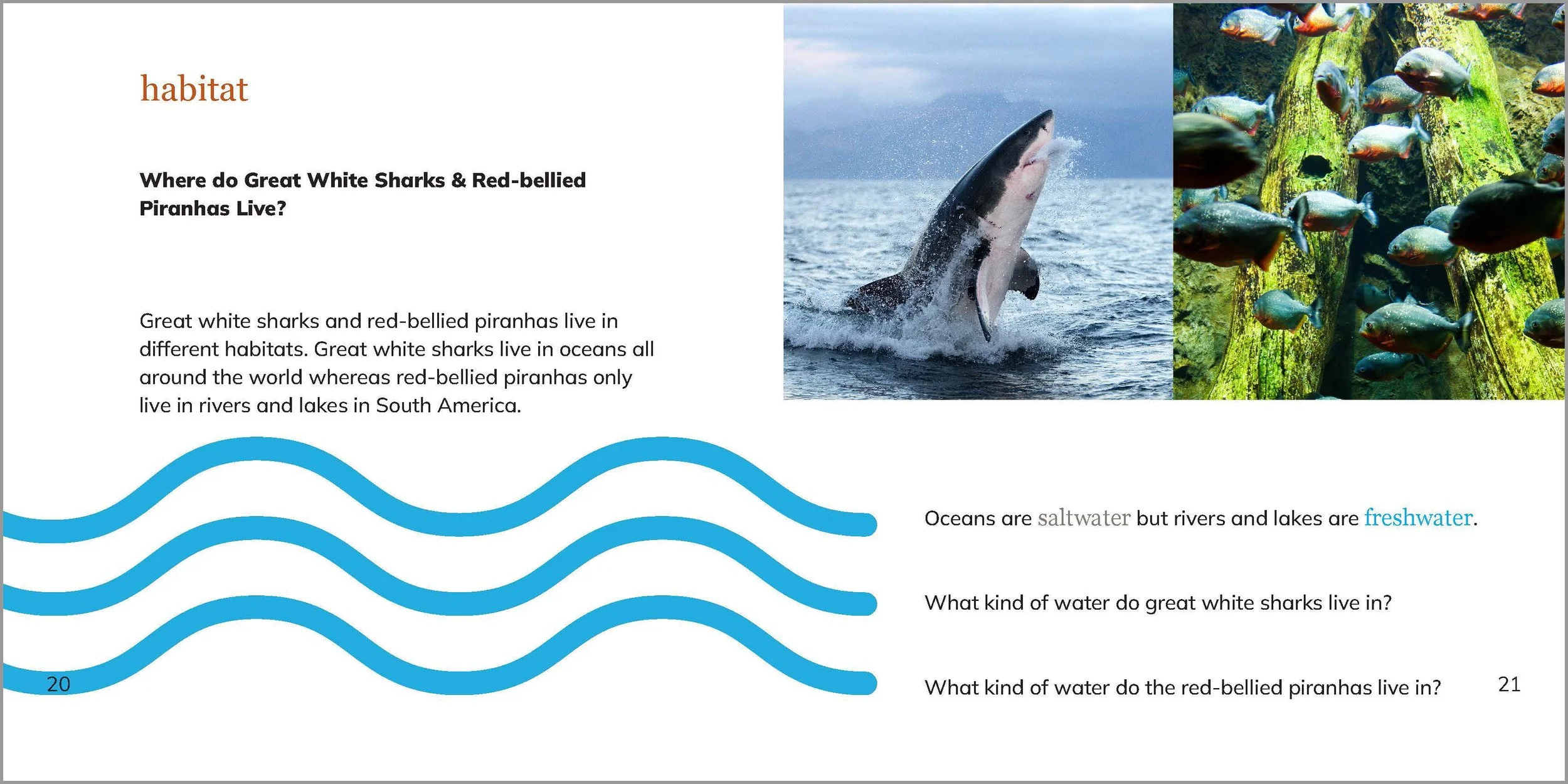 habitat

Where do Great White Sharks & Red-bellied Piranhas Live?

Great white sharks and red-bellied piranhas live in different habitats. Great white sharks live in oceans all around the world whereas red-bellied piranhas only live in rivers and lakes in South America.

20

Oceans are saltwater but rivers and lakes are freshwater.

What kind of water do great white sharks live in?

What kind of water do the red-bellied piranhas live in?

21